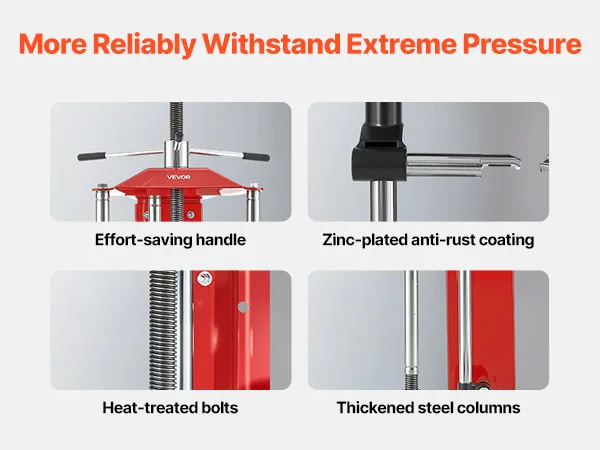 More Reliably Withstand Extreme Pressure

VEVOR

Effort-saving handle

Zinc-plated anti-rust coating

Heat-treated bolts

Thickened steel columns